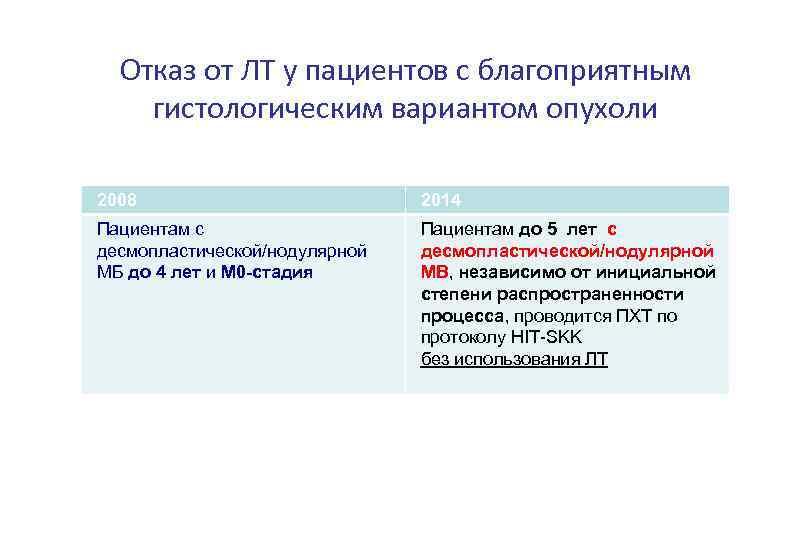 Отказ от ЛТ у пациентов с благоприятным гистологическим вариантом опухоли

| 2008 | 2014 |
|---|---|
| Пациентам с десмопластической/нодулярной МБ до 4 лет и М0-стадия | Пациентам до 5 лет с десмопластической/нодулярной МВ, независимо от инициальной степени распространенности процесса, проводится ПХТ по протоколу HIT-SKK без использования ЛТ |